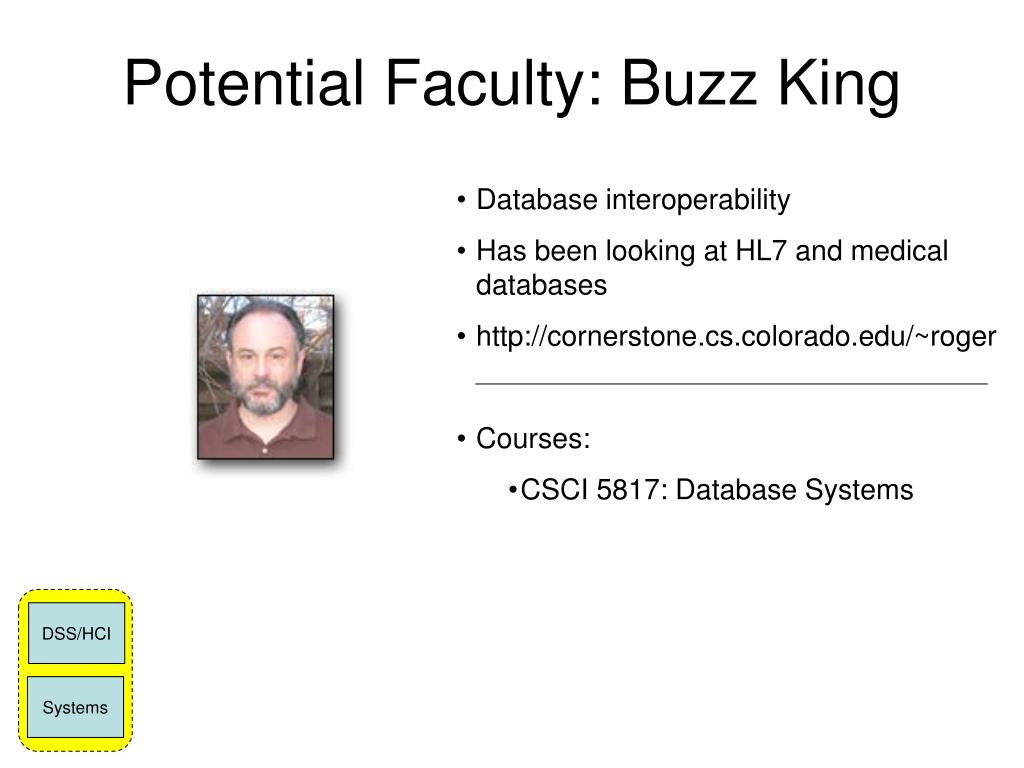 Potential Faculty: Buzz King

• Database interoperability
• Has been looking at HL7 and medical databases
• http://cornerstone.cs.colorado.edu/~roger

• Courses:
•CSCI 5817: Database Systems

DSS/HCI

Systems